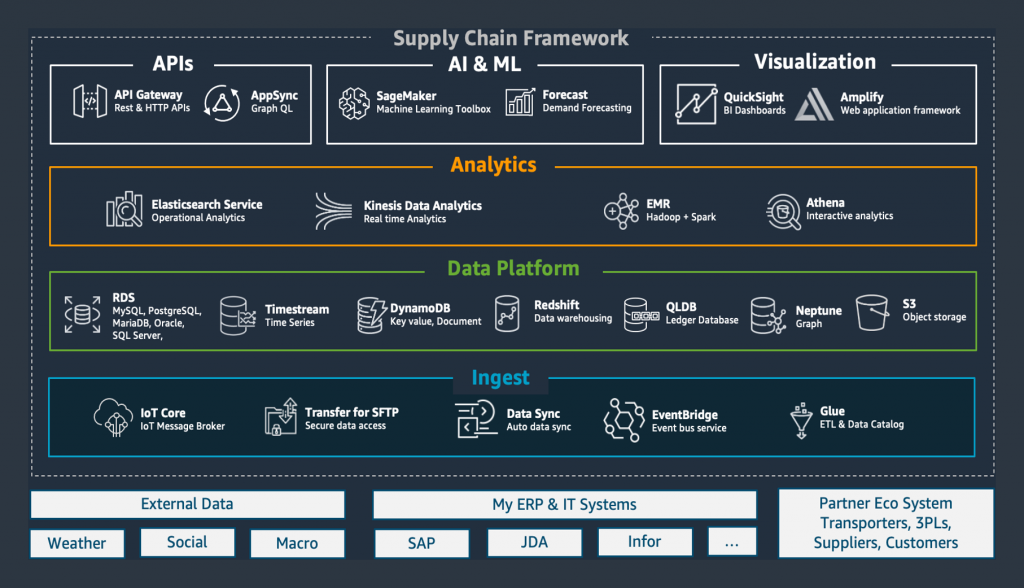 Supply Chain Framework

APIs

API Gateway
Rest & HTTP APIs

AppSync
Graph QL

AI & ML

SageMaker
Machine Learning Toolbox

Forecast
Demand Forecasting

Visualization

QuickSight
BI Dashboards

Amplify
Web application framework

Analytics

Elasticsearch Service
Operational Analytics

Kinesis Data Analytics
Real time Analytics

EMR
Hadoop + Spark

Athena
Interactive analytics

Data Platform

RDS
MySQL, PostgreSQL, MariaDB, Oracle, SQL Server,

Timestream
Time Series

DynamoDB
Key value, Document

Redshift
Data warehousing

QLDB
Ledger Database

Neptune
Graph

S3
Object storage

Ingest

IoT Core
IoT Message Broker

Transfer for SFTP
Secure data access

Data Sync
Auto data sync

EventBridge
Event bus service

Glue
ETL & Data Catalog

External Data

Weather

Social

Macro

My ERP & IT Systems

SAP

JDA

Infor

...

Partner Eco System
Transporters, 3PLs, Suppliers, Customers